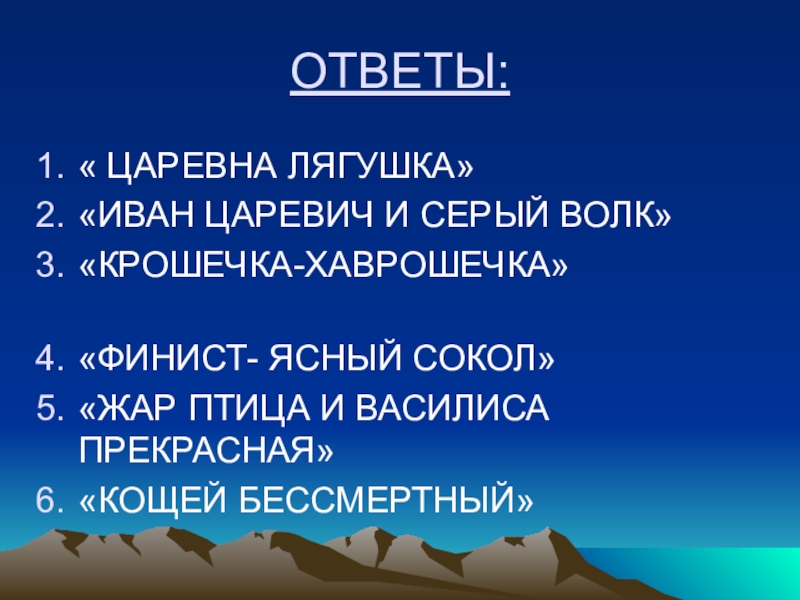 ОТВЕТЫ:

1. « ЦАРЕВНА ЛЯГУШКА»
2. «ИВАН ЦАРЕВИЧ И СЕРЫЙ ВОЛК»
3. «КРОШЕЧКА-ХАВРОШЕЧКА»

4. «ФИНИСТ- ЯСНЫЙ СОКОЛ»
5. «ЖАР ПТИЦА И ВАСИЛИСА ПРЕКРАСНАЯ»
6. «КОЩЕЙ БЕССМЕРТНЫЙ»